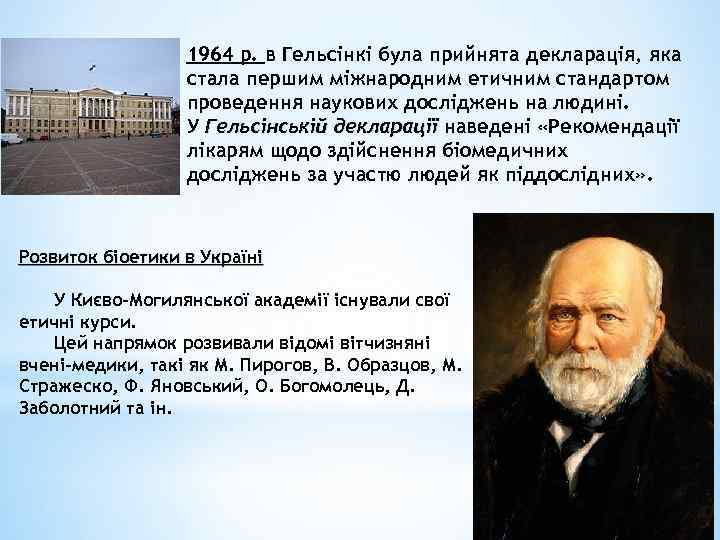 1964 р. в Гельсінкі була прийнята декларація, яка стала першим міжнародним етичним стандартом проведення наукових досліджень на людині.
У Гельсінській декларації наведені «Рекомендації лікарям щодо здійснення біомедичних досліджень за участю людей як піддослідних».

Розвиток біоетики в Україні

У Києво-Могилянської академії існували свої етичні курси.
Цей напрямок розвивали відомі вітчизняні вчені-медики, такі як М. Пирогов, В. Образцов, М. Стражеско, Ф. Яновський, О. Богомолець, Д. Заболотний та ін.